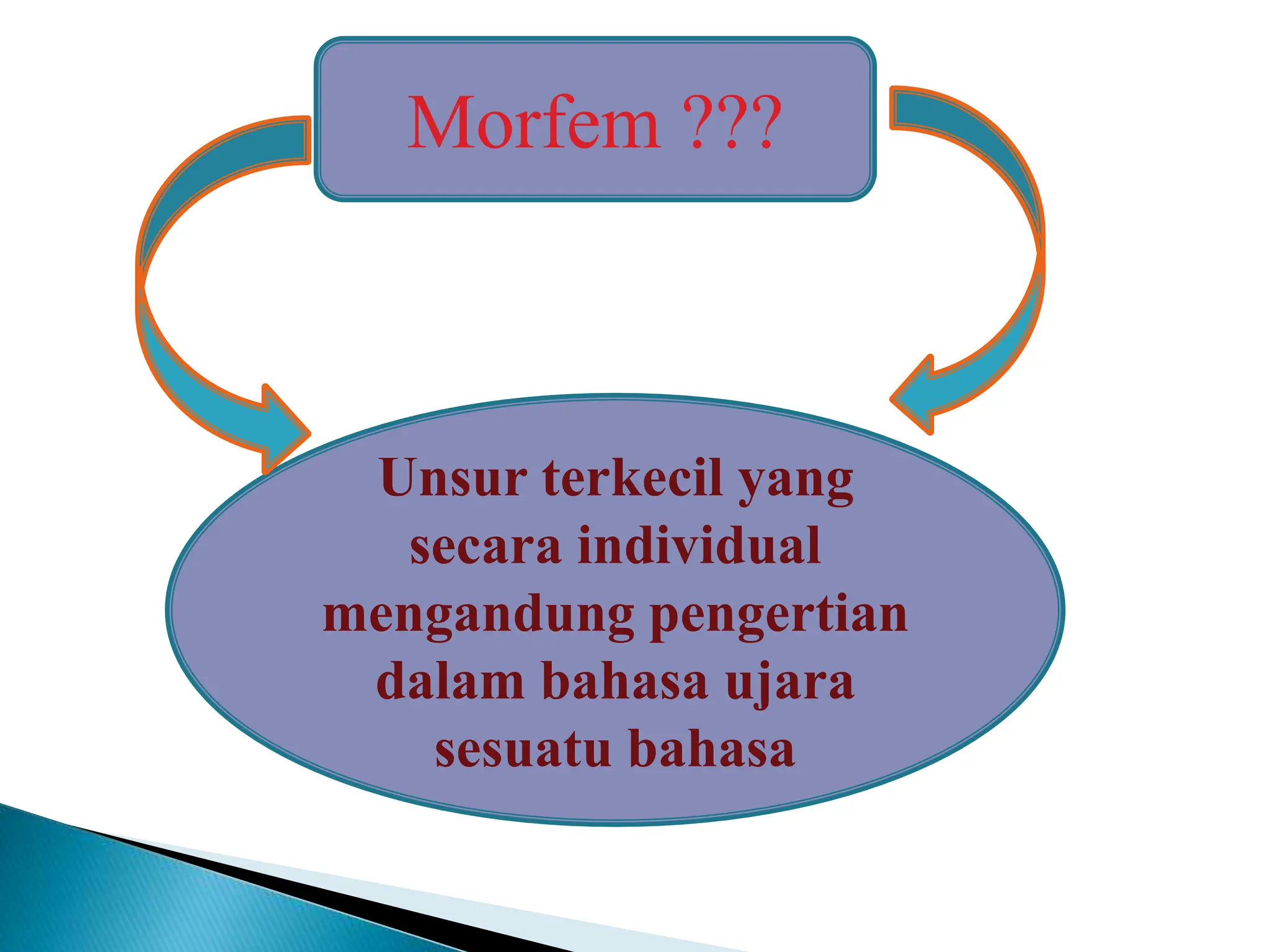 Morfem ???

Unsur terkecil yang secara individual mengandung pengertian dalam bahasa ujara sesuatu bahasa